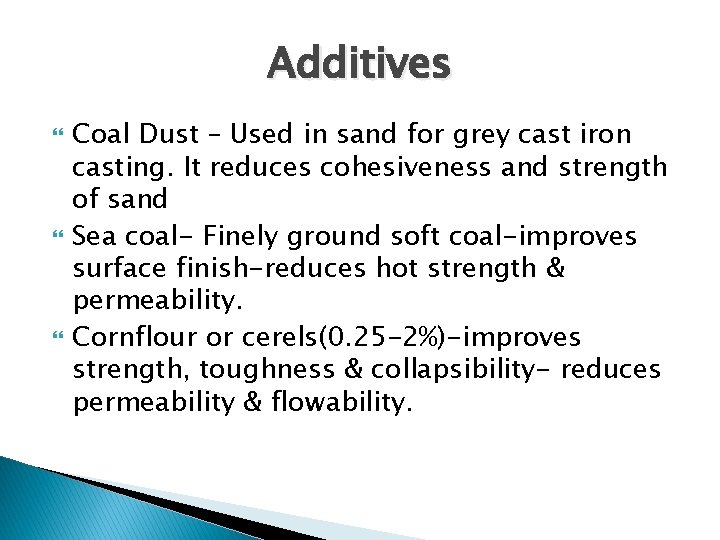 Additives

Coal Dust – Used in sand for grey cast iron casting. It reduces cohesiveness and strength of sand

Sea coal- Finely ground soft coal-improves surface finish-reduces hot strength & permeability.

Cornflour or cerels(0.25-2%)-improves strength, toughness & collapsibility- reduces permeability & flowability.